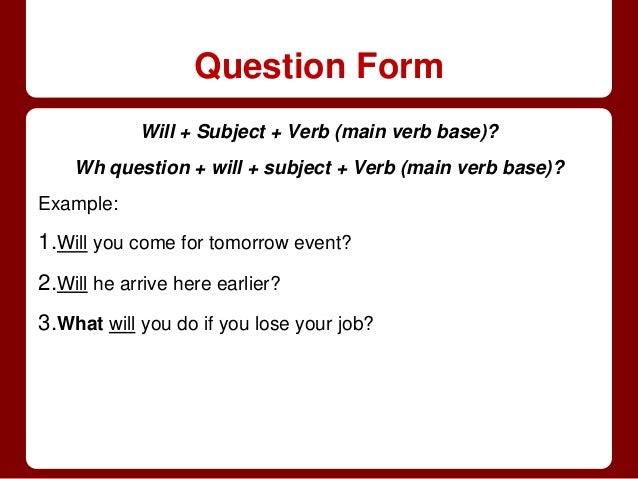 Question Form

Will + Subject + Verb (main verb base)?

Wh question + will + subject + Verb (main verb base)?

Example:

1.Will you come for tomorrow event?

2.Will he arrive here earlier?

3.What will you do if you lose your job?